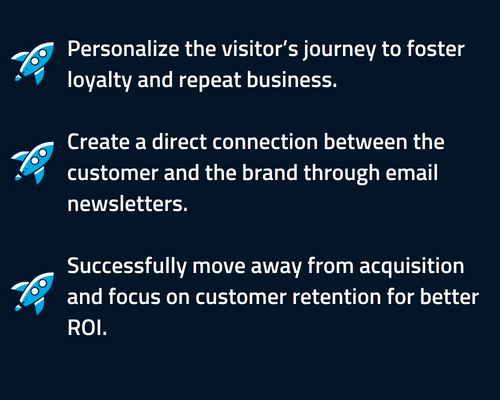 Personalize the visitor’s journey to foster loyalty and repeat business.

Create a direct connection between the customer and the brand through email newsletters.

Successfully move away from acquisition and focus on customer retention for better ROI.